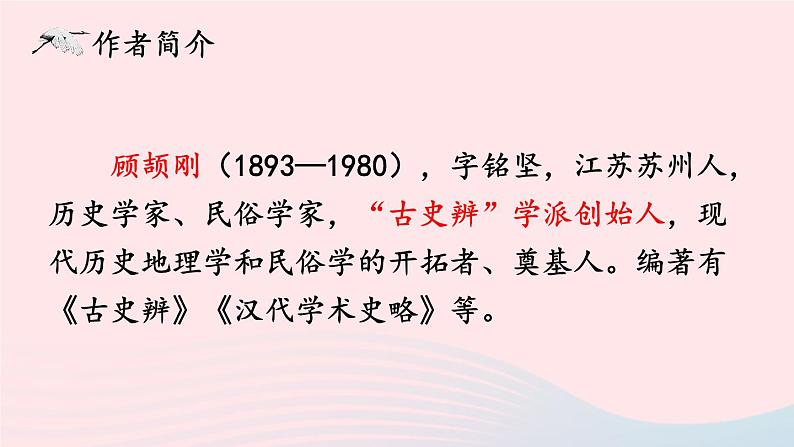 作者简介

顾颉刚（1893—1980），字铭坚，江苏苏州人，历史学家、民俗学家，“古史辨”学派创始人，现代历史地理学和民俗学的开拓者、奠基人。编著有《古史辨》《汉代学术史略》等。